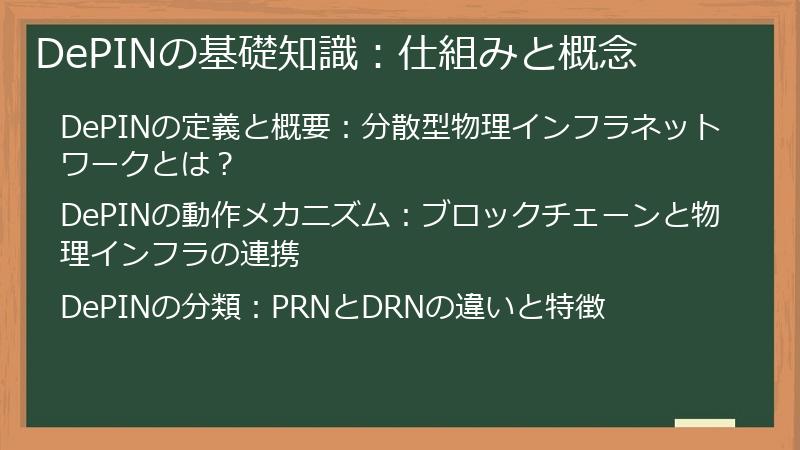 DePINの基礎知識：仕組みと概念

DePINの定義と概要：分散型物理インフラネットワークとは？

DePINの動作メカニズム：ブロックチェーンと物理インフラの連携

DePINの分類：PRNとDRNの違いと特徴